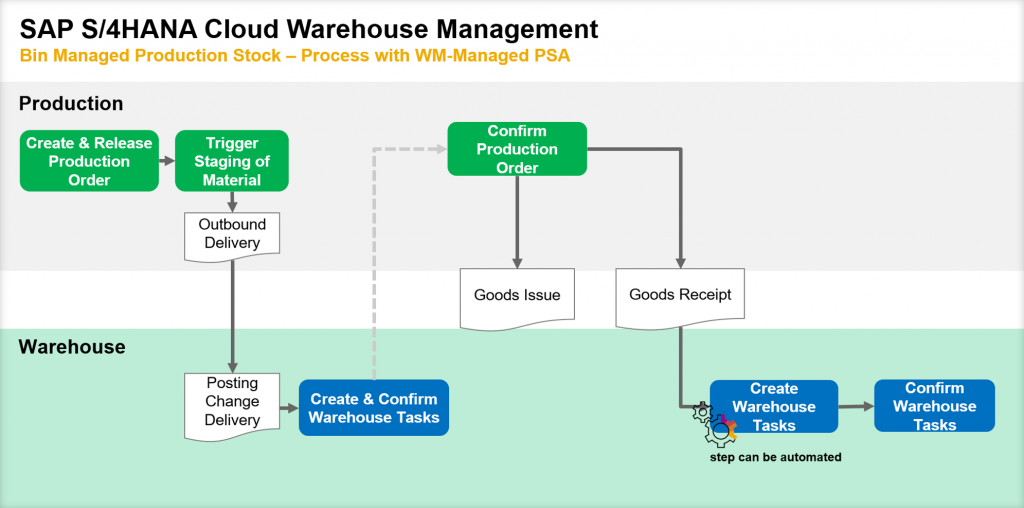 SAP S/4HANA Cloud Warehouse Management
Bin Managed Production Stock – Process with WM-Managed PSA

Production

Create & Release Production Order

Trigger Staging of Material

Outbound Delivery

Confirm Production Order

Goods Issue

Goods Receipt

Warehouse

Posting Change Delivery

Create & Confirm Warehouse Tasks

Create Warehouse Tasks

Confirm Warehouse Tasks

step can be automated